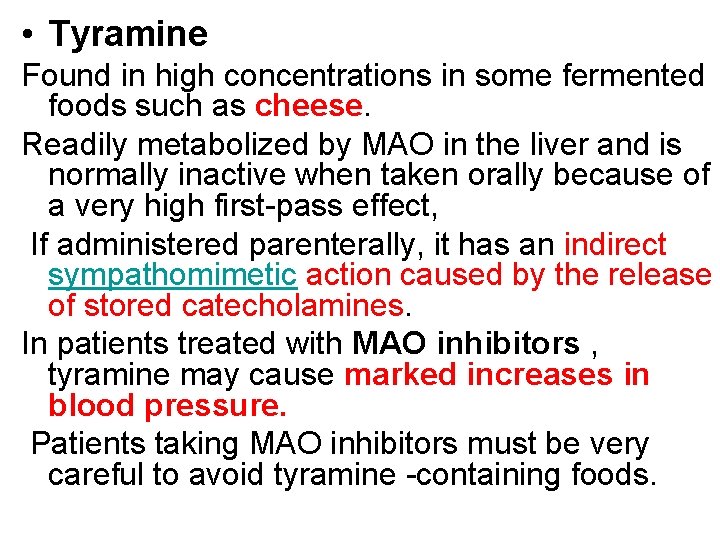 • Tyramine

Found in high concentrations in some fermented foods such as cheese.

Readily metabolized by MAO in the liver and is normally inactive when taken orally because of a very high first-pass effect,

If administered parenterally, it has an indirect sympathomimetic action caused by the release of stored catecholamines.

In patients treated with MAO inhibitors , tyramine may cause marked increases in blood pressure.

Patients taking MAO inhibitors must be very careful to avoid tyramine -containing foods.